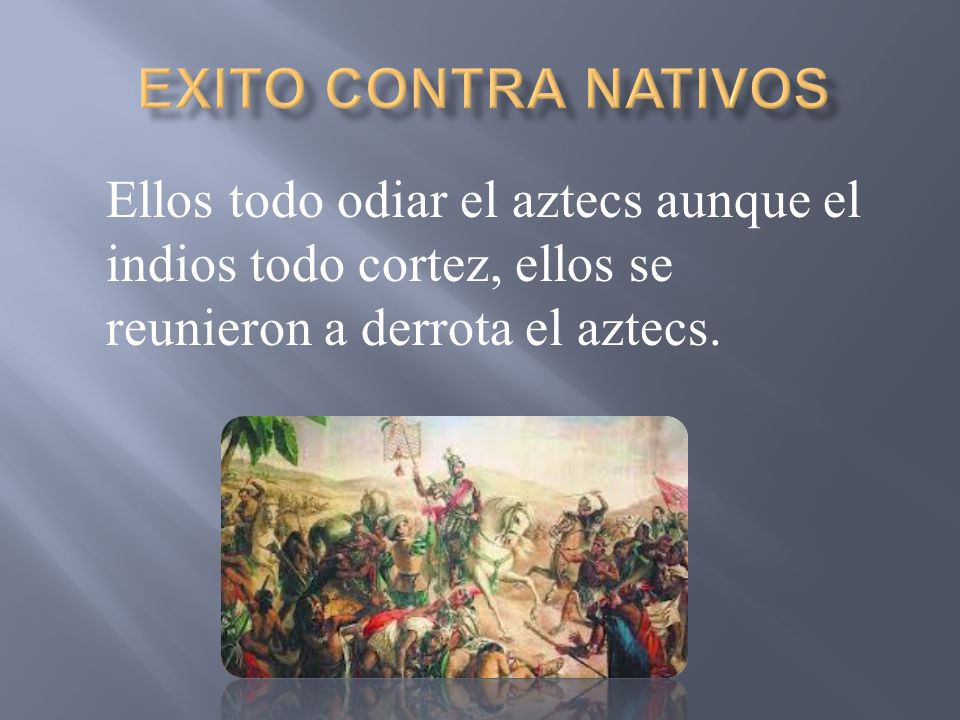 EXITO CONTRA NATIVOS

Ellos todo odiar el aztecs aunque el indios todo cortez, ellos se reunieron a derrota el aztecs.